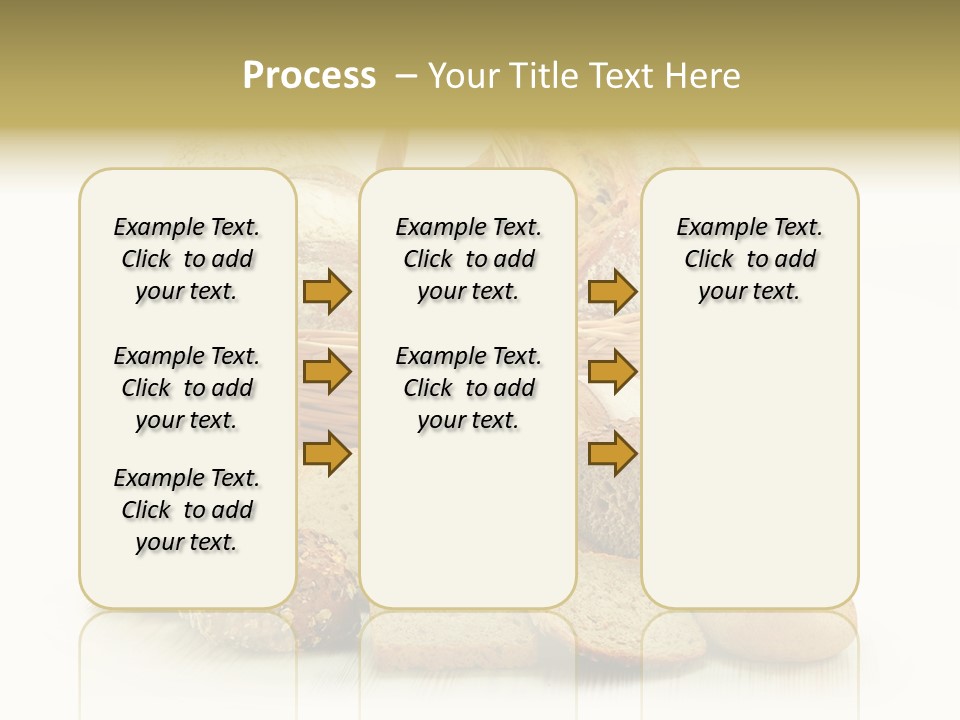 Process – Your Title Text Here

Example Text. Click to add your text.

Example Text. Click to add your text.

Example Text. Click to add your text.

Example Text. Click to add your text.

Example Text. Click to add your text.

Example Text. Click to add your text.